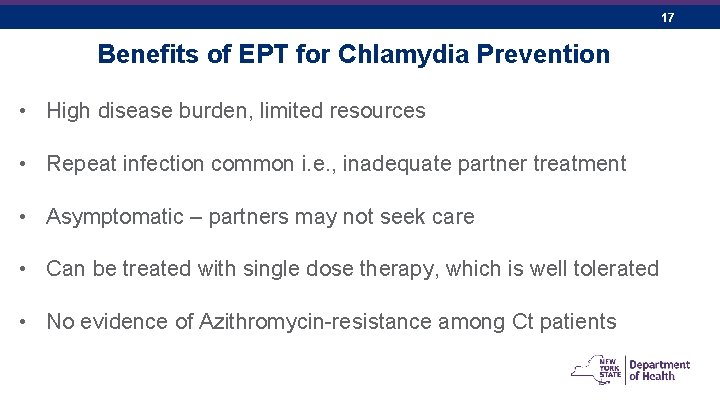 17

Benefits of EPT for Chlamydia Prevention

• High disease burden, limited resources

• Repeat infection common i.e., inadequate partner treatment

• Asymptomatic – partners may not seek care

• Can be treated with single dose therapy, which is well tolerated

• No evidence of Azithromycin-resistance among Ct patients

NEW YORK STATE Department of Health